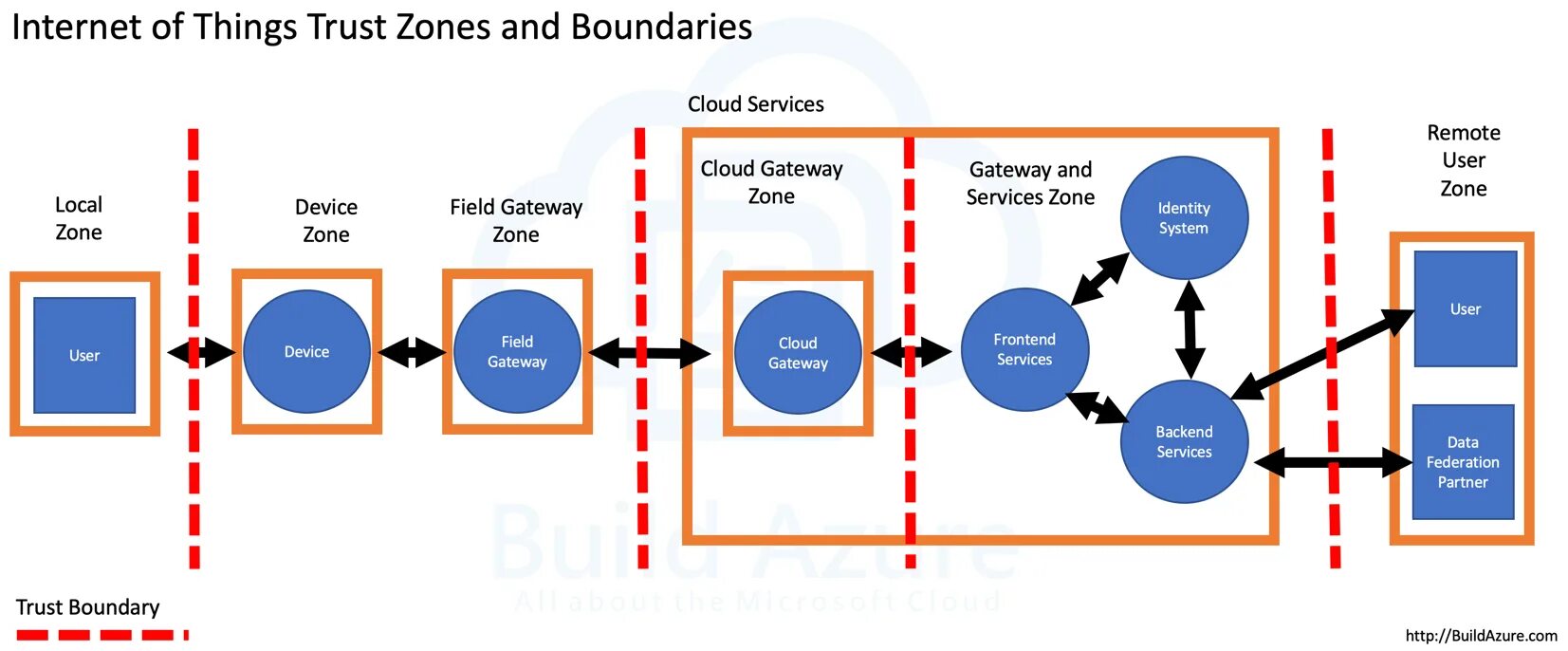 Internet of Things Trust Zones and Boundaries

Cloud Services

Local Zone

User

Device Zone

Device

Field Gateway Zone

Field Gateway

Cloud Gateway Zone

Cloud Gateway

Gateway and Services Zone

Identity System

Frontend Services

Backend Services

Remote User Zone

User

Data Federation Partner

Build Azure
All about the Microsoft Cloud

Trust Boundary

http://BuildAzure.com